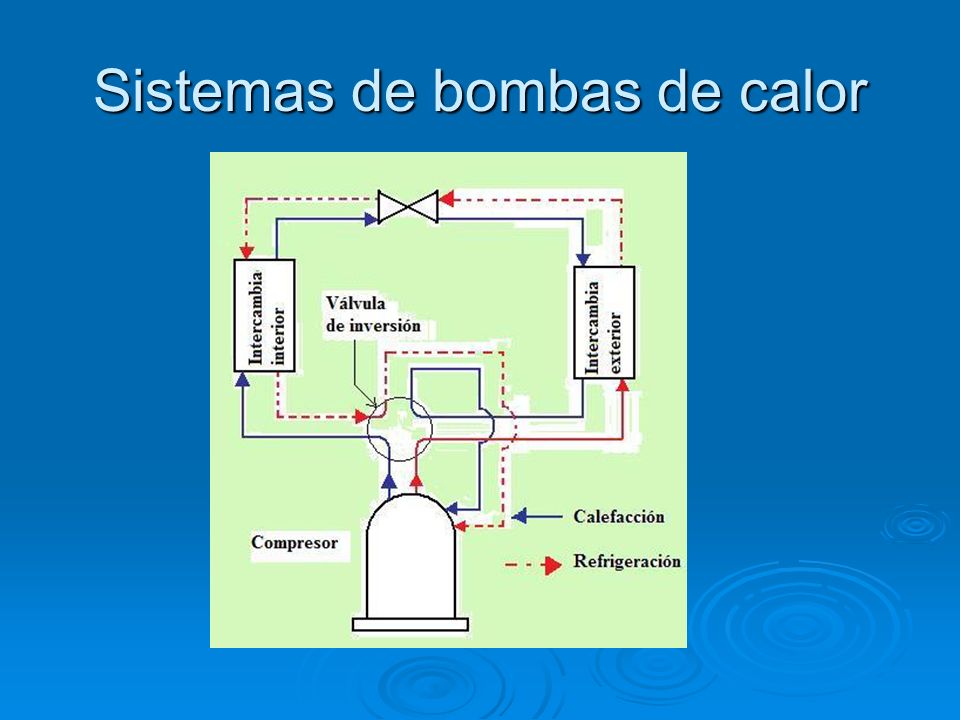 Sistemas de bombas de calor

Intercambia interior

Válvula de inversión

Intercambia exterior

Compresor

Calefacción

Refrigeración